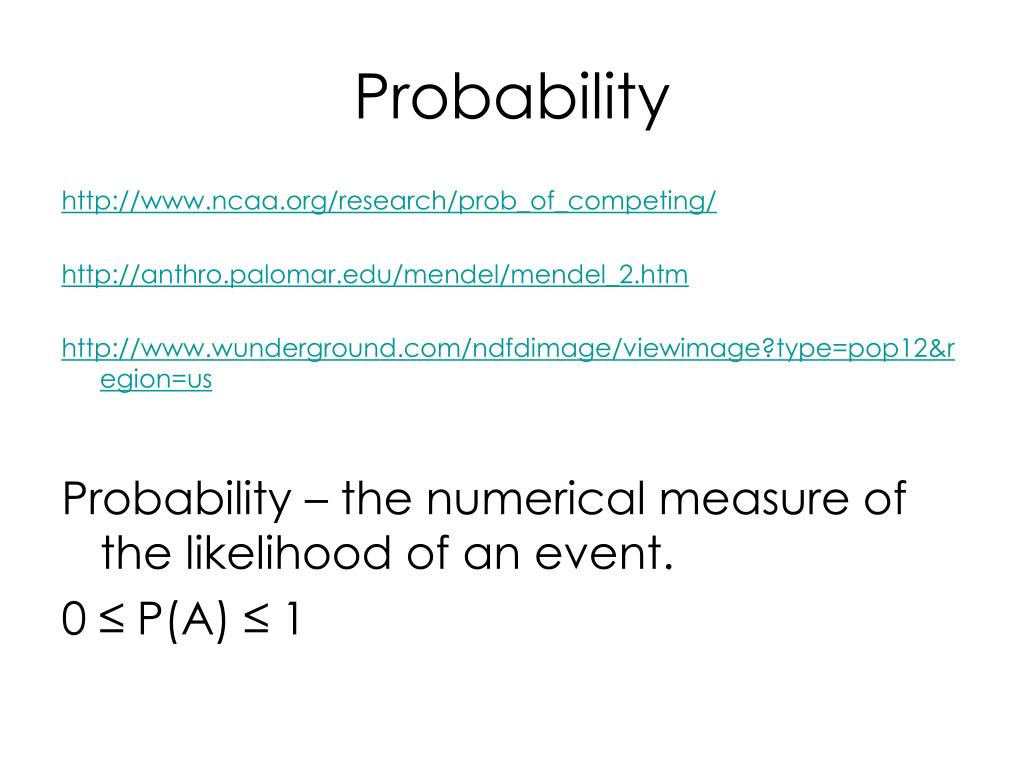 Probability

http://www.ncaa.org/research/prob_of_competing/

http://anthro.palomar.edu/mendel/mendel_2.htm

http://www.wunderground.com/ndfdimage/viewimage?type=pop12&region=us

Probability – the numerical measure of the likelihood of an event.

$0 \leq P(A) \leq 1$